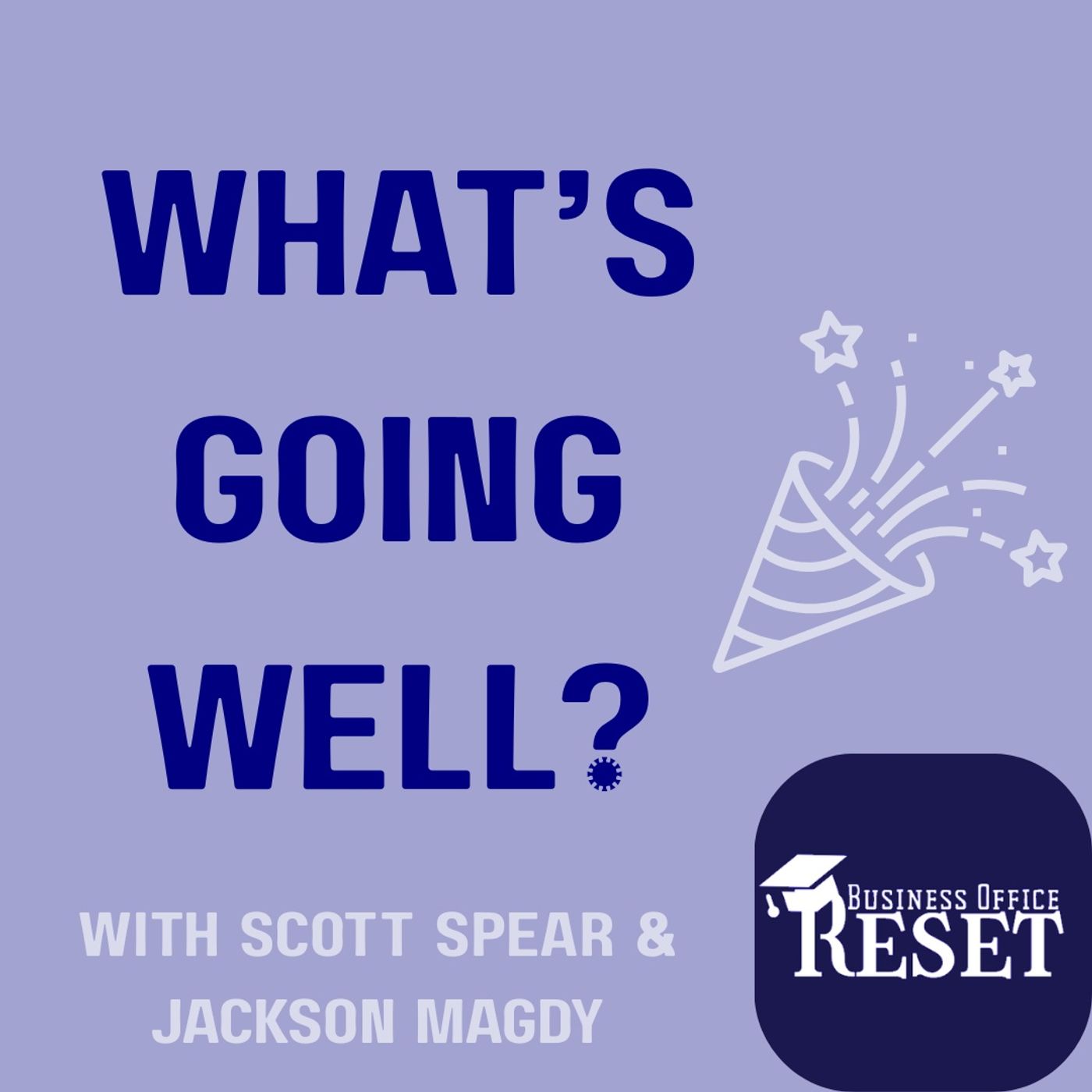 WHAT'S GOING WELL?

WITH SCOTT SPEAR & JACKSON MAGDY

BUSINESS OFFICE RESET